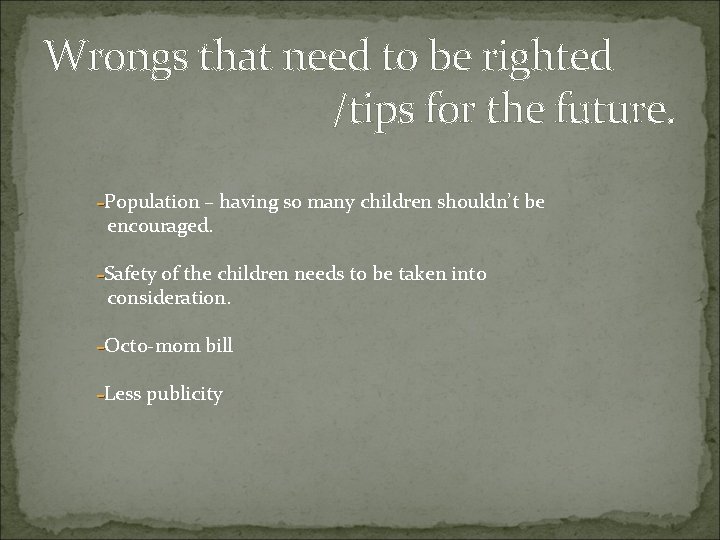 Wrongs that need to be righted /tips for the future.

-Population – having so many children shouldn't be encouraged.

-Safety of the children needs to be taken into consideration.

-Octo-mom bill

-Less publicity